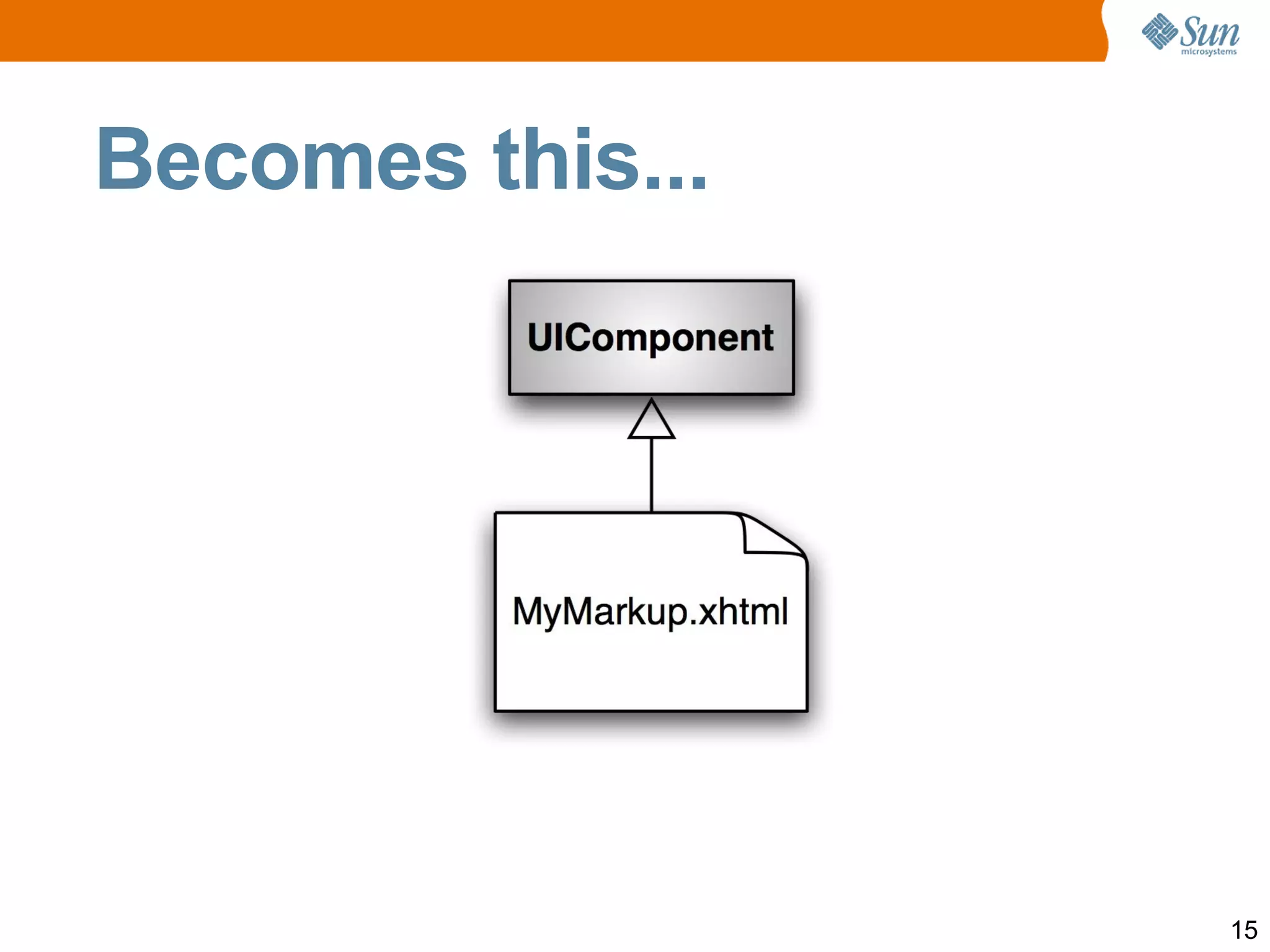 Sun microsystems

Becomes this...

UIComponent

MyMarkup.xhtml

15